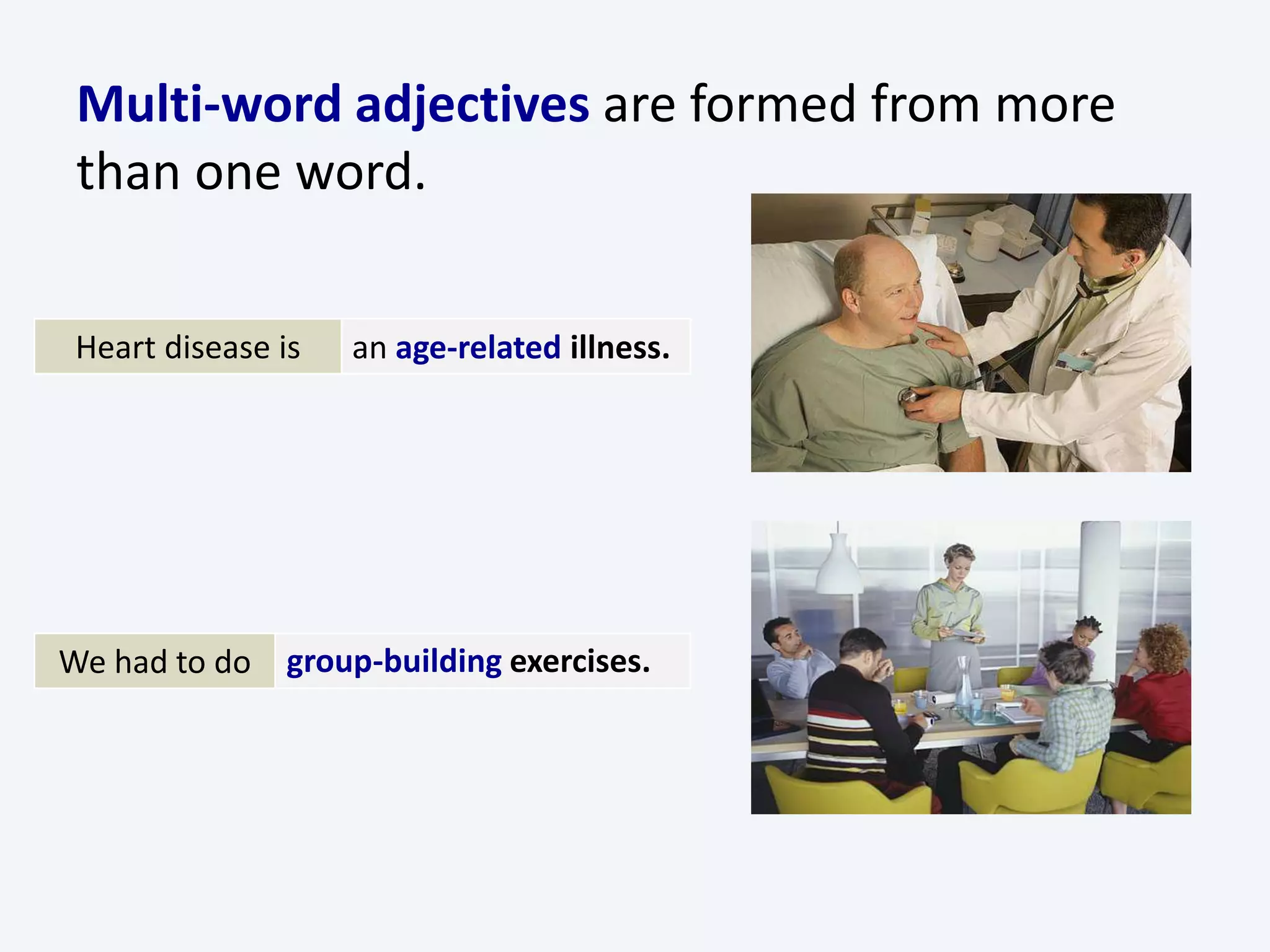 Multi-word adjectives are formed from more than one word.

Heart disease is an age-related illness.

We had to do group-building exercises.